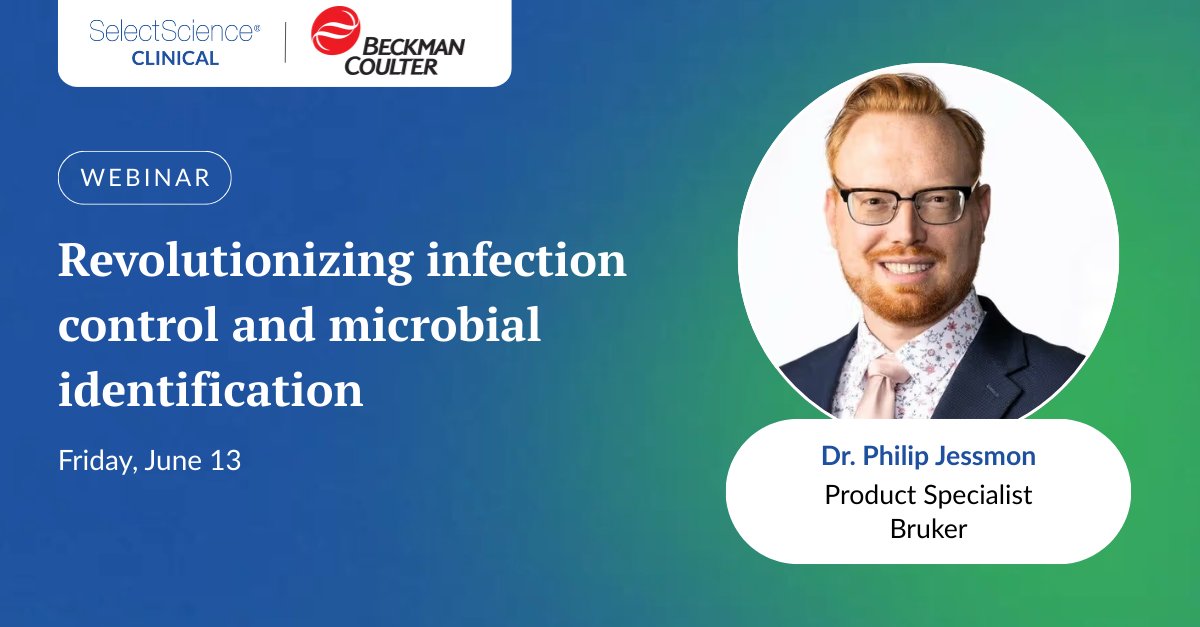 SelectScience®
CLINICAL

BECKMAN
COULTER

WEBINAR

Revolutionizing infection control and microbial identification

Friday, June 13

Dr. Philip Jessmon
Product Specialist
Bruker